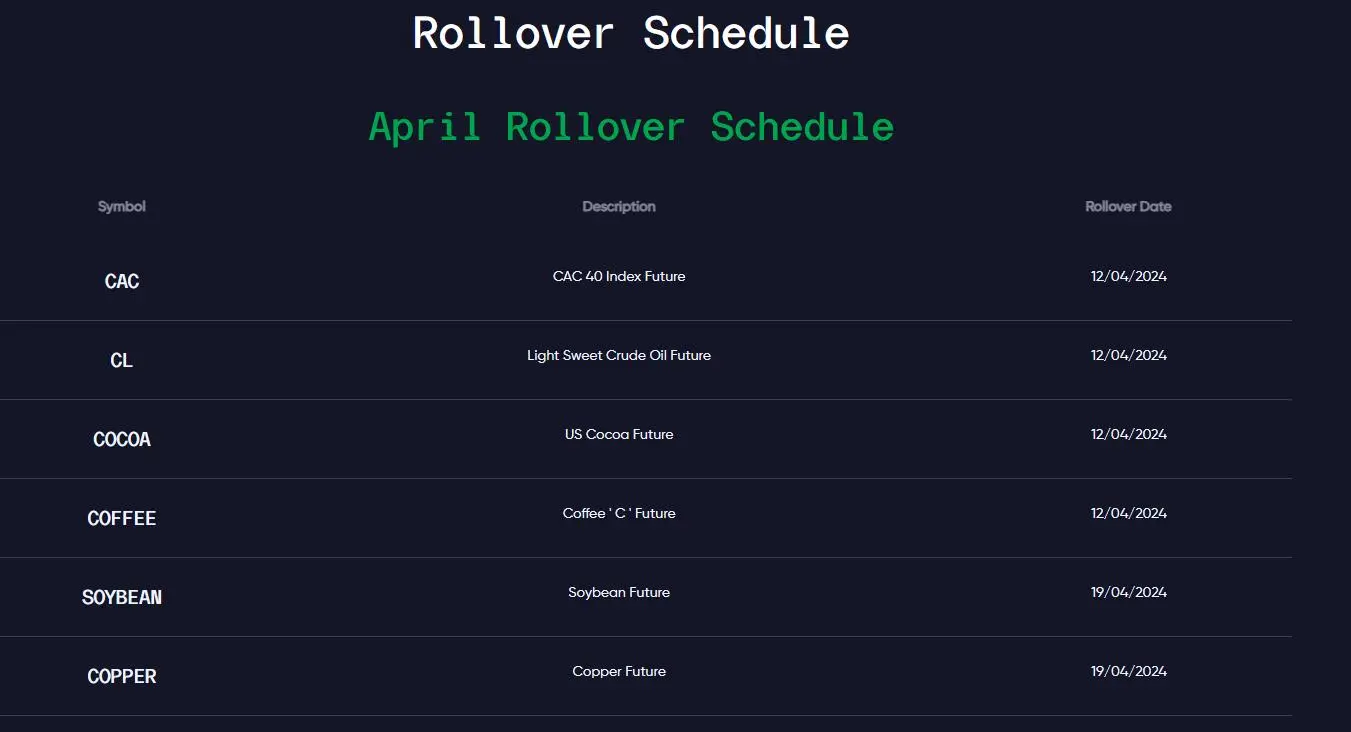 Rollover Schedule

April Rollover Schedule

| Symbol | Description | Rollover Date |
|---|---|---|
| CAC | CAC 40 Index Future | 12/04/2024 |
| CL | Light Sweet Crude Oil Future | 12/04/2024 |
| COCOA | US Cocoa Future | 12/04/2024 |
| COFFEE | Coffee ' C ' Future | 12/04/2024 |
| SOYBEAN | Soybean Future | 19/04/2024 |
| COPPER | Copper Future | 19/04/2024 |